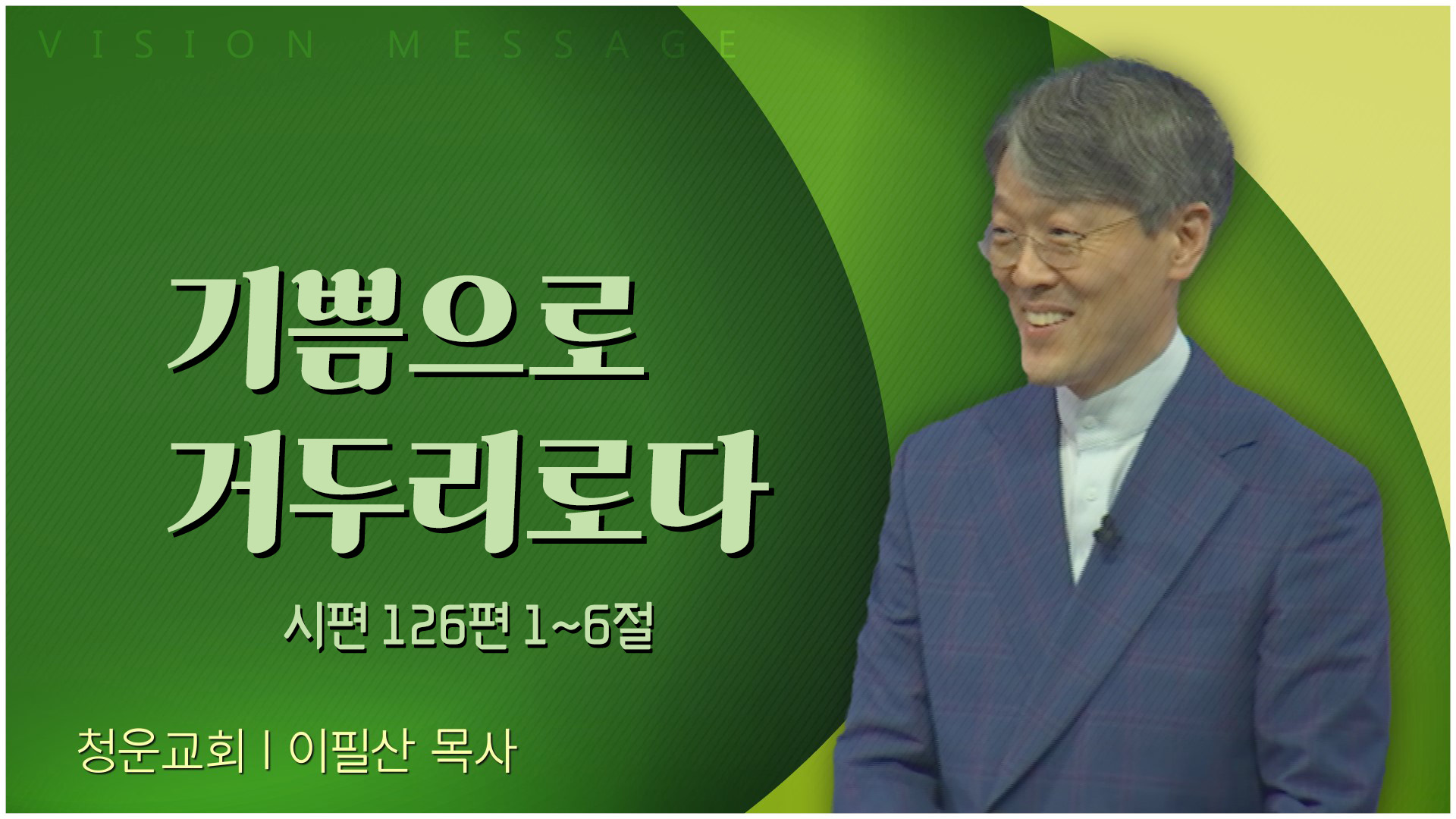 VISION MESSAGE

기쁨으로 거두리로다

시편 126편 1~6절

청운교회 | 이필산 목사